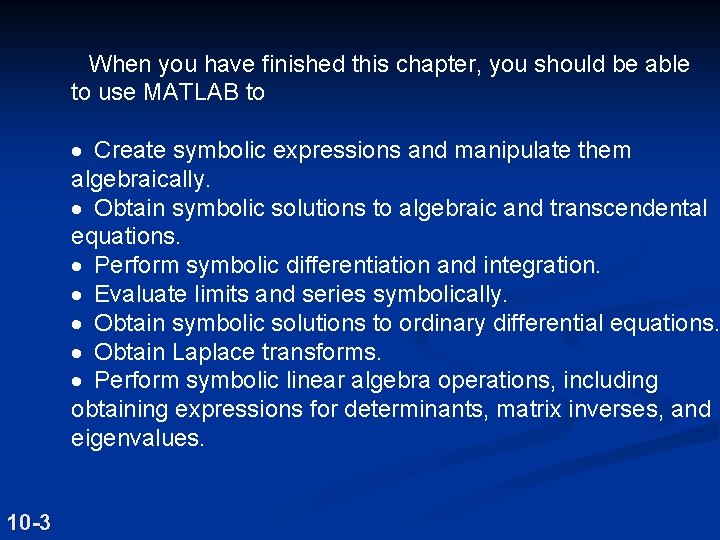 When you have finished this chapter, you should be able to use MATLAB to

• Create symbolic expressions and manipulate them algebraically.
• Obtain symbolic solutions to algebraic and transcendental equations.
• Perform symbolic differentiation and integration.
• Evaluate limits and series symbolically.
• Obtain symbolic solutions to ordinary differential equations.
• Obtain Laplace transforms.
• Perform symbolic linear algebra operations, including obtaining expressions for determinants, matrix inverses, and eigenvalues.

10-3